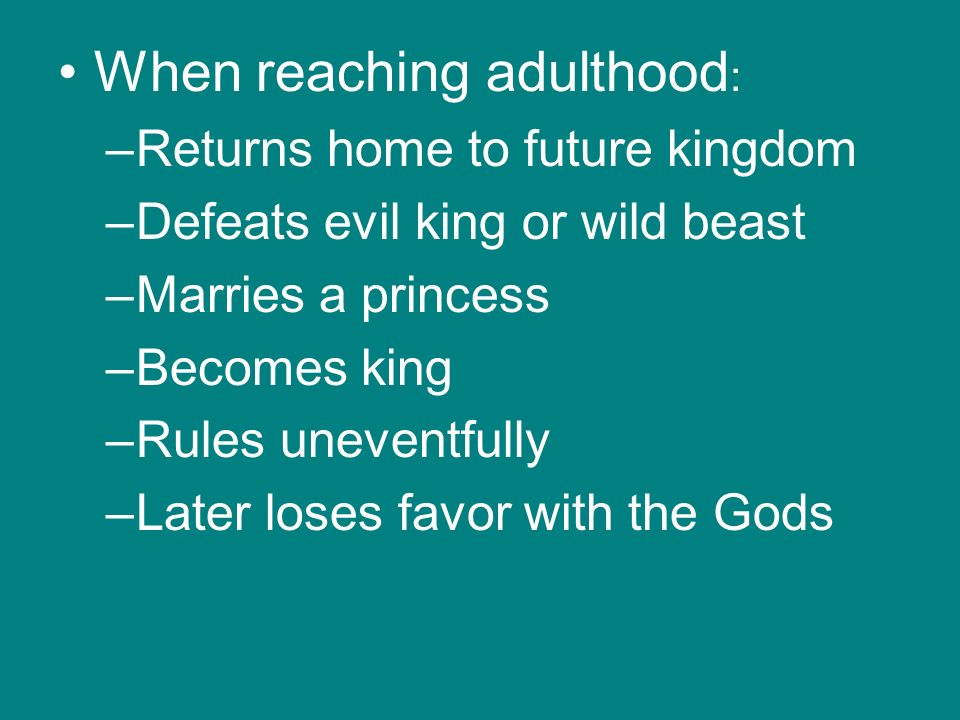 • When reaching adulthood:

–Returns home to future kingdom

–Defeats evil king or wild beast

–Marries a princess

–Becomes king

–Rules uneventfully

–Later loses favor with the Gods